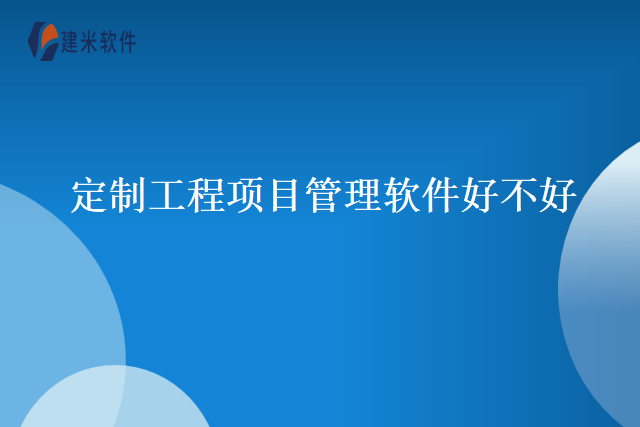 建米软件

定制工程项目管理软件好不好